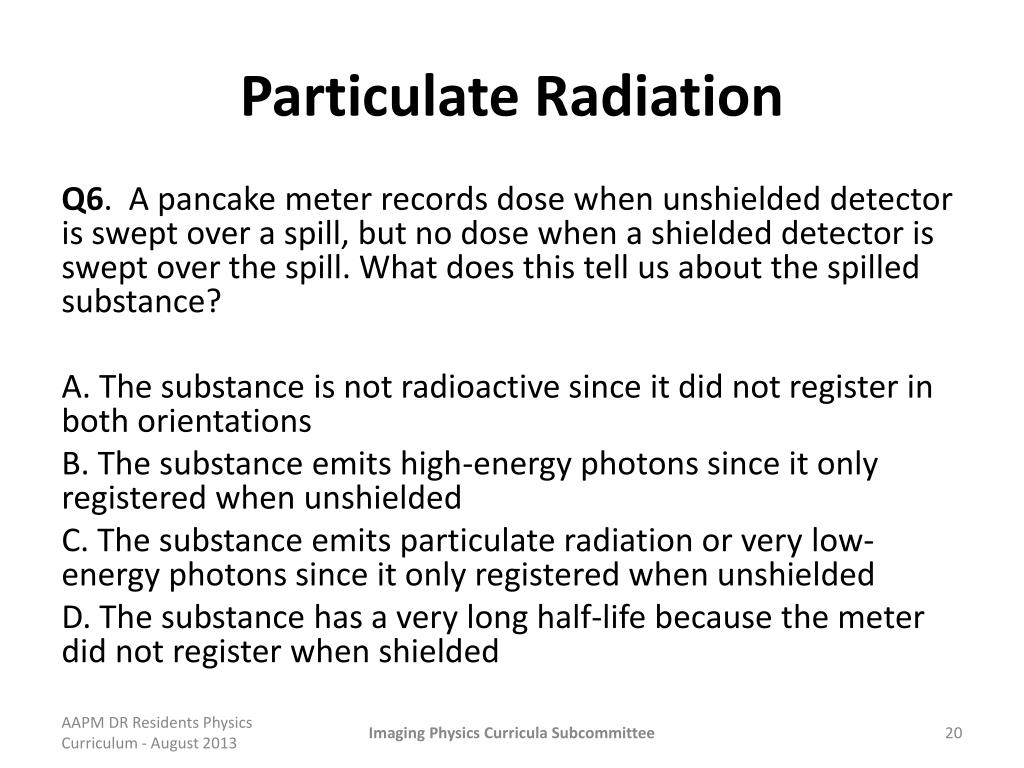 Particulate Radiation

Q6. A pancake meter records dose when unshielded detector is swept over a spill, but no dose when a shielded detector is swept over the spill. What does this tell us about the spilled substance?

A. The substance is not radioactive since it did not register in both orientations

B. The substance emits high-energy photons since it only registered when unshielded

C. The substance emits particulate radiation or very low-energy photons since it only registered when unshielded

D. The substance has a very long half-life because the meter did not register when shielded

AAPM DR Residents Physics Curriculum - August 2013

Imaging Physics Curricula Subcommittee

20